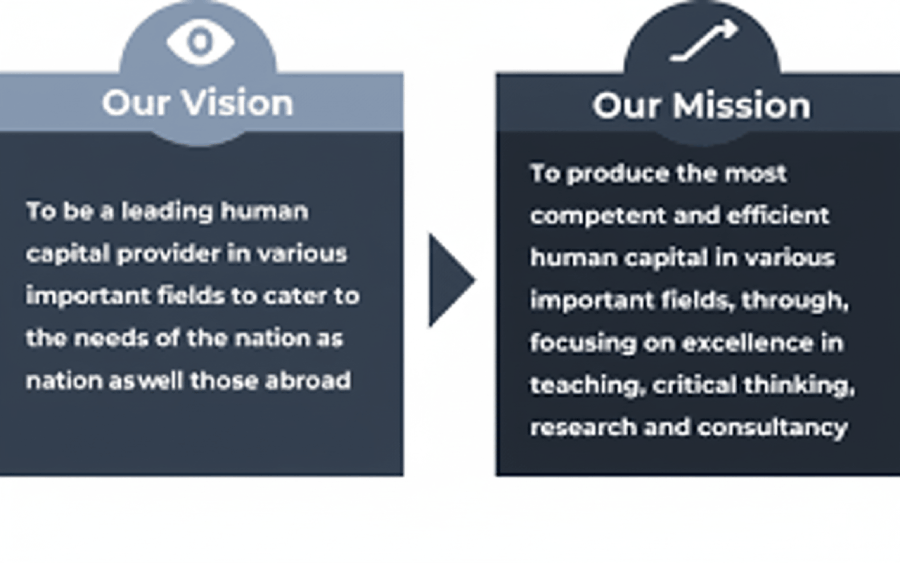 Our Vision

To be a leading human capital provider in various important fields to cater to the needs of the nation as nation aswell those abroad

Our Mission

To produce the most competent and efficient human capital in various important fields, through, focusing on excellence in teaching, critical thinking, research and consultancy